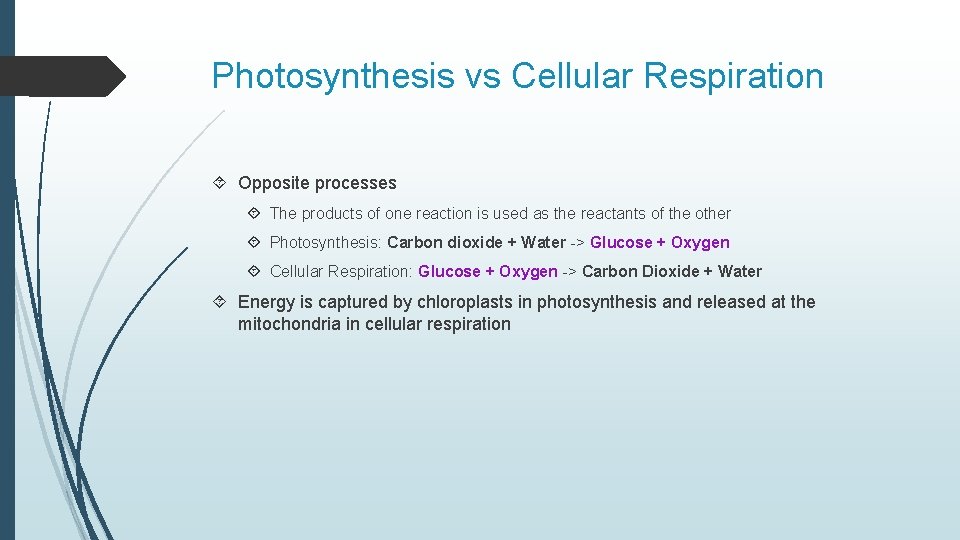 Photosynthesis vs Cellular Respiration

Opposite processes

The products of one reaction is used as the reactants of the other

Photosynthesis: Carbon dioxide + Water -> Glucose + Oxygen

Cellular Respiration: Glucose + Oxygen -> Carbon Dioxide + Water

Energy is captured by chloroplasts in photosynthesis and released at the mitochondria in cellular respiration